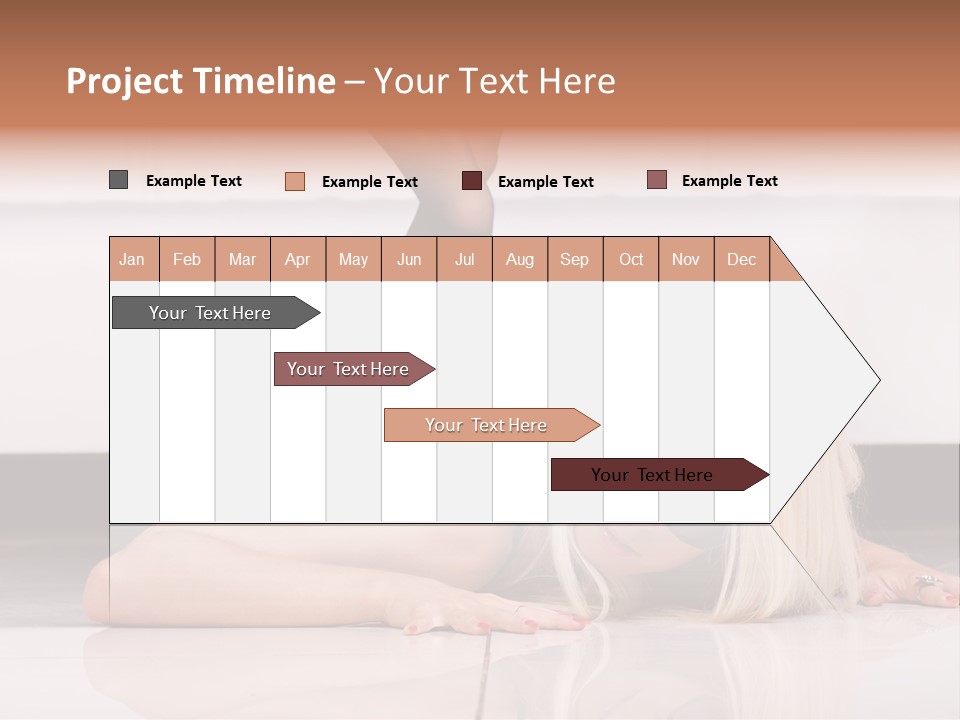 Project Timeline – Your Text Here

Example Text Example Text Example Text Example Text

| Jan | Feb | Mar | Apr | May | Jun | Jul | Aug | Sep | Oct | Nov | Dec |
|---|---|---|---|---|---|---|---|---|---|---|---|

Your Text Here

Your Text Here

Your Text Here

Your Text Here